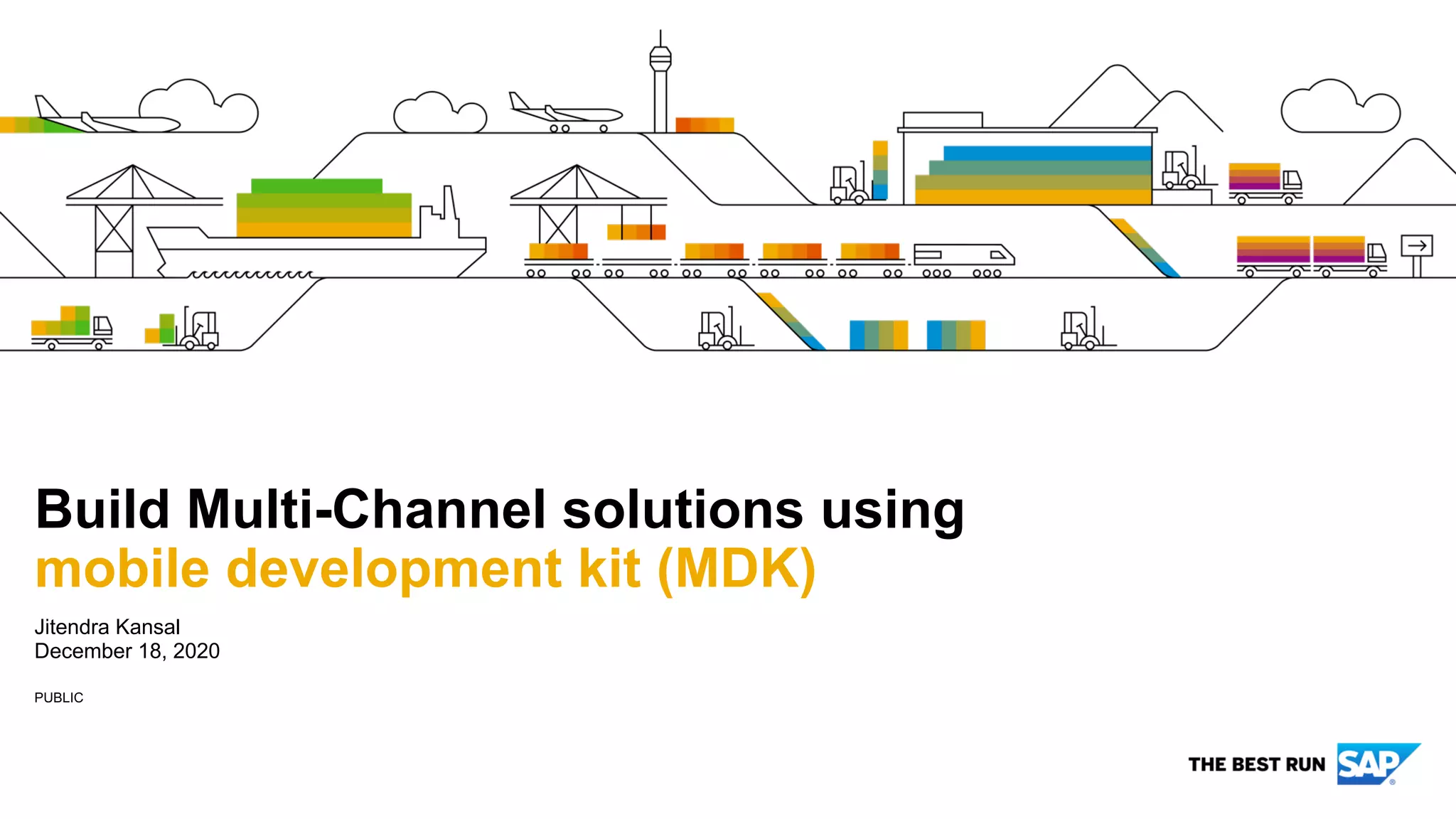 Build Multi-Channel solutions using
mobile development kit (MDK)

Jitendra Kansal
December 18, 2020

PUBLIC

THE BEST RUN SAP